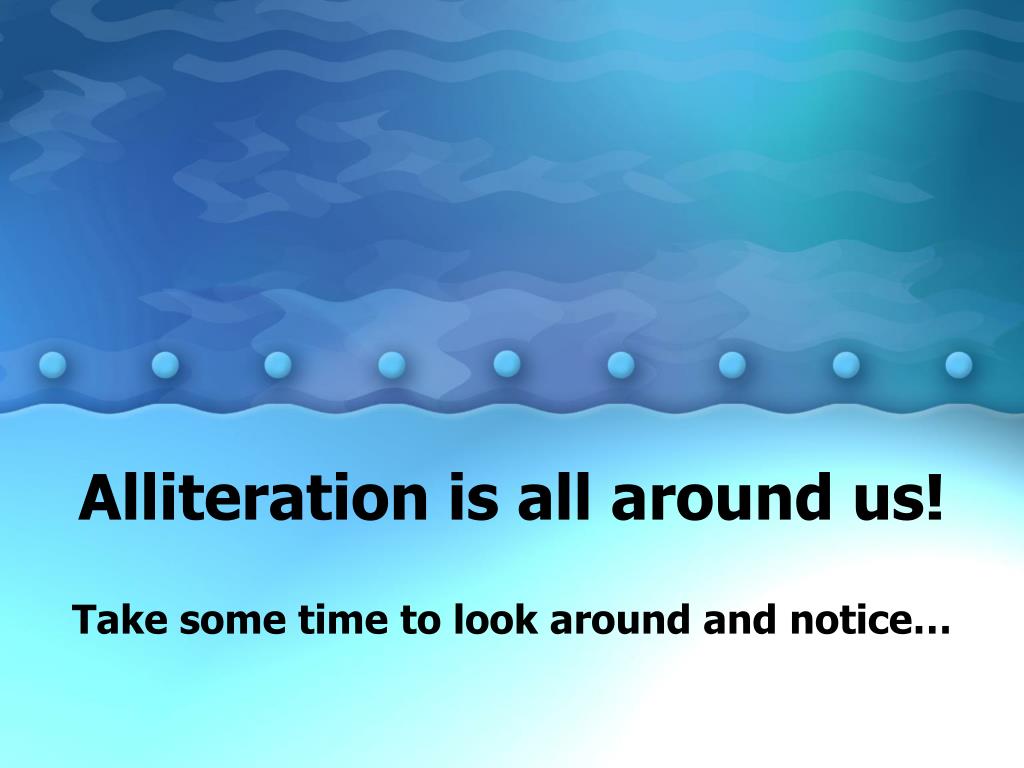 Alliteration is all around us!

Take some time to look around and notice…